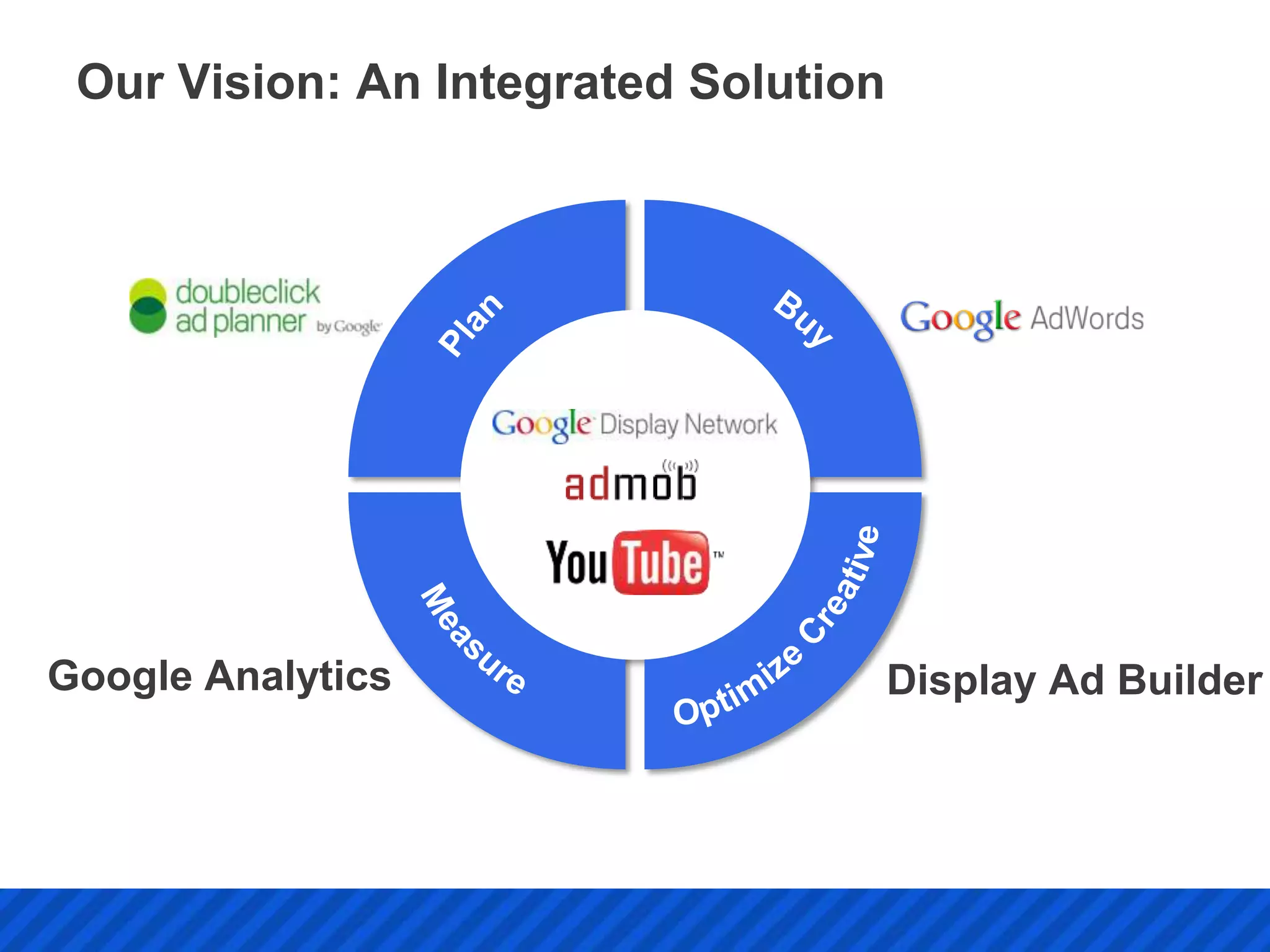 Our Vision: An Integrated Solution

doubleclick ad planner by Google

Plan

Buy

Google AdWords

Google Display Network

admob

YouTube™

Measure

Optimize Creative

Google Analytics

Display Ad Builder